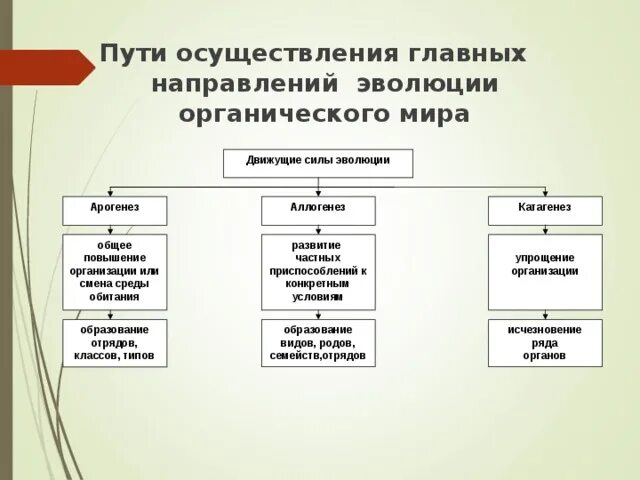 Пути осуществления главных направлений эволюции органического мира

Движущие силы эволюции

Арогенез

общее повышение организации или смена среды обитания

образование отрядов, классов, типов

Аллогенез

развитие частных приспособлений к конкретным условиям

образование видов, родов, семейств,отрядов

Катагенез

упрощение организации

исчезновение ряда органов